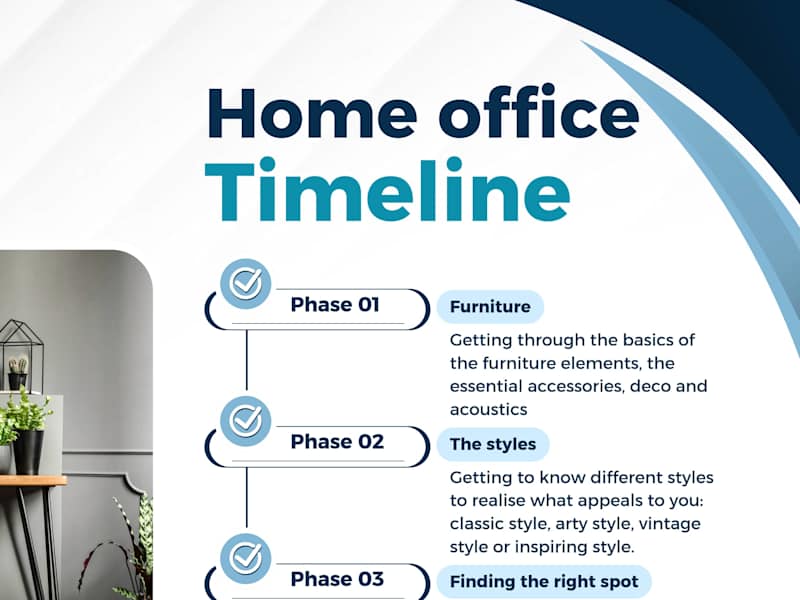 Home office
Timeline

Phase 01

Furniture

Getting through the basics of the furniture elements, the essential accessories, deco and acoustics

Phase 02

The styles

Getting to know different styles to realise what appeals to you: classic style, arty style, vintage style or inspiring style.

Phase 03

Finding the right spot